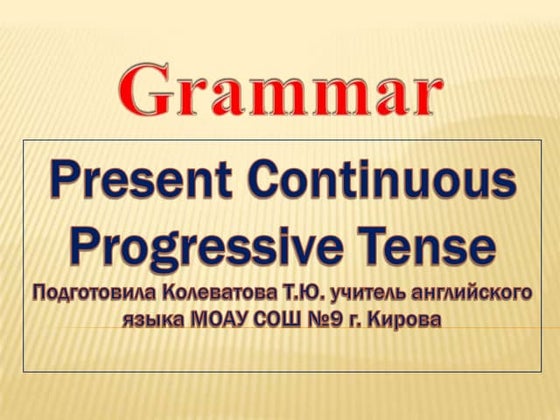 Grammar

Present Continuous Progressive Tense

Подготовила Колеватова Т.Ю. учитель английского языка МОАУ СОШ №9 г. Кирова